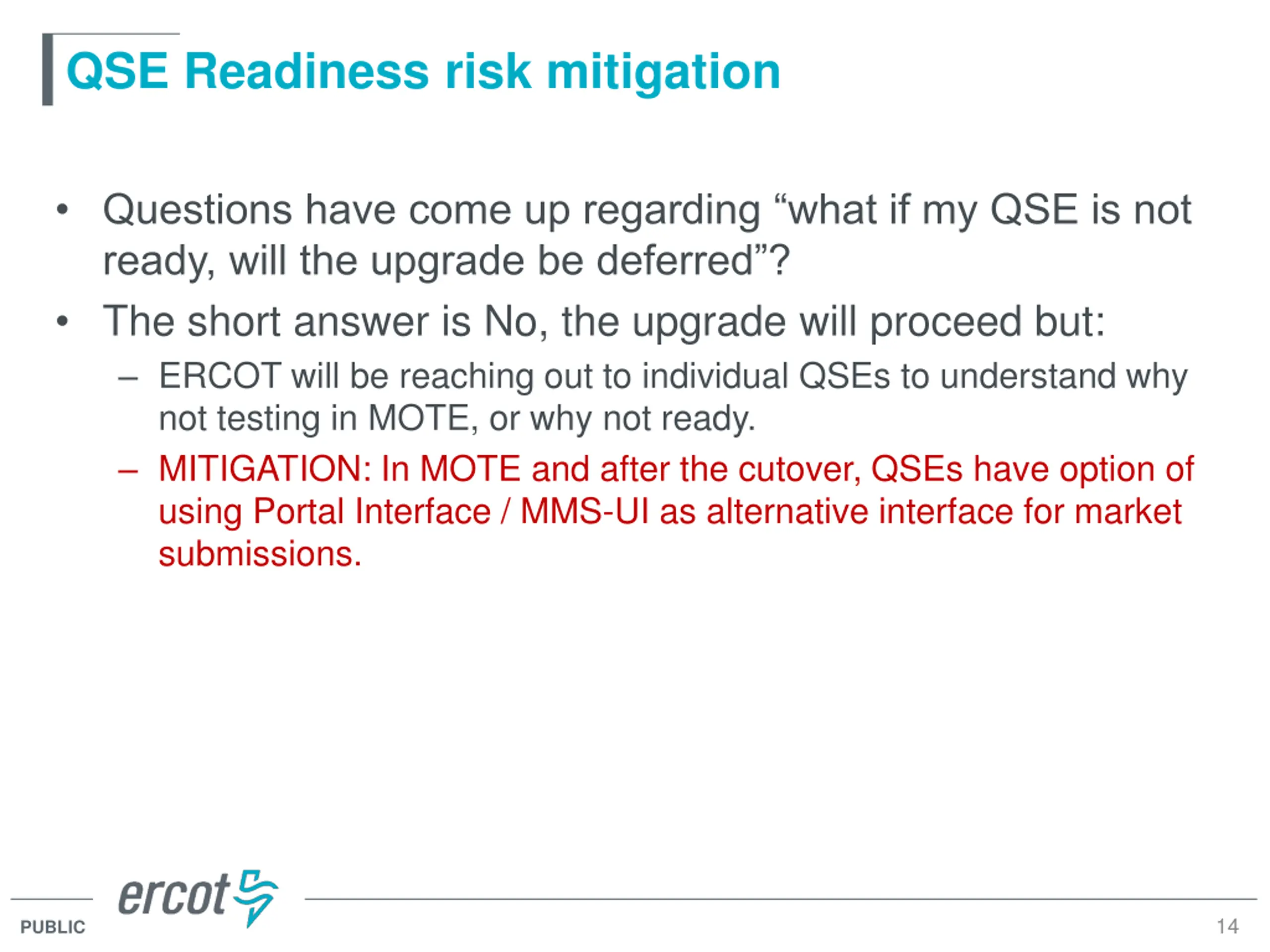 QSE Readiness risk mitigation

• Questions have come up regarding “what if my QSE is not ready, will the upgrade be deferred”?

• The short answer is No, the upgrade will proceed but:

– ERCOT will be reaching out to individual QSEs to understand why not testing in MOTE, or why not ready.

– MITIGATION: In MOTE and after the cutover, QSEs have option of using Portal Interface / MMS-UI as alternative interface for market submissions.

ercot

PUBLIC

14